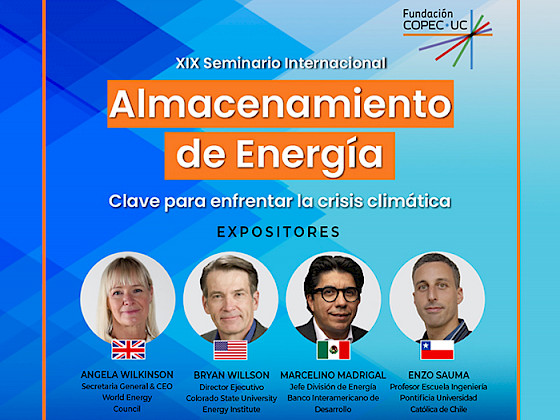 Fundación COPEC·UC

XIX Seminario Internacional

Almacenamiento de Energía

Clave para enfrentar la crisis climática

EXPOSITORES

ANGELA WILKINSON
Secretaria General & CEO
World Energy Council

BRYAN WILLSON
Director Ejecutivo
Colorado State University
Energy Institute

MARCELINO MADRIGAL
Jefe División de Energía
Banco Interamericano de Desarrollo

ENZO SAUMA
Profesor Escuela Ingeniería
Pontificia Universidad Católica de Chile